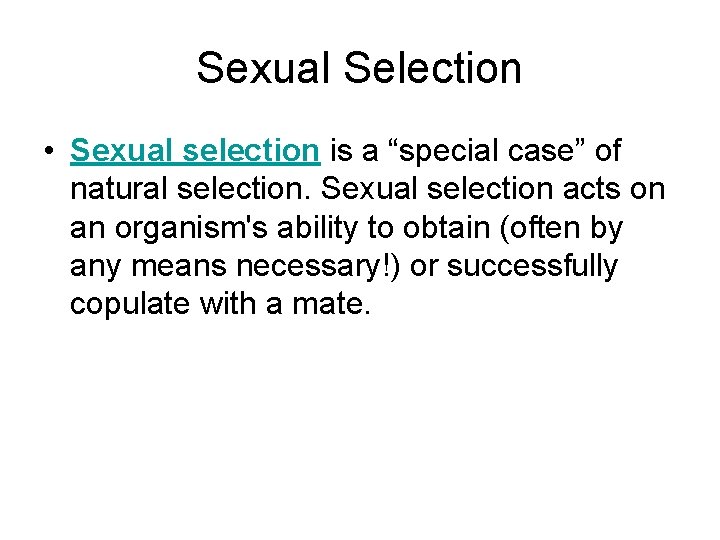 Sexual Selection

• Sexual selection is a “special case” of natural selection. Sexual selection acts on an organism's ability to obtain (often by any means necessary!) or successfully copulate with a mate.